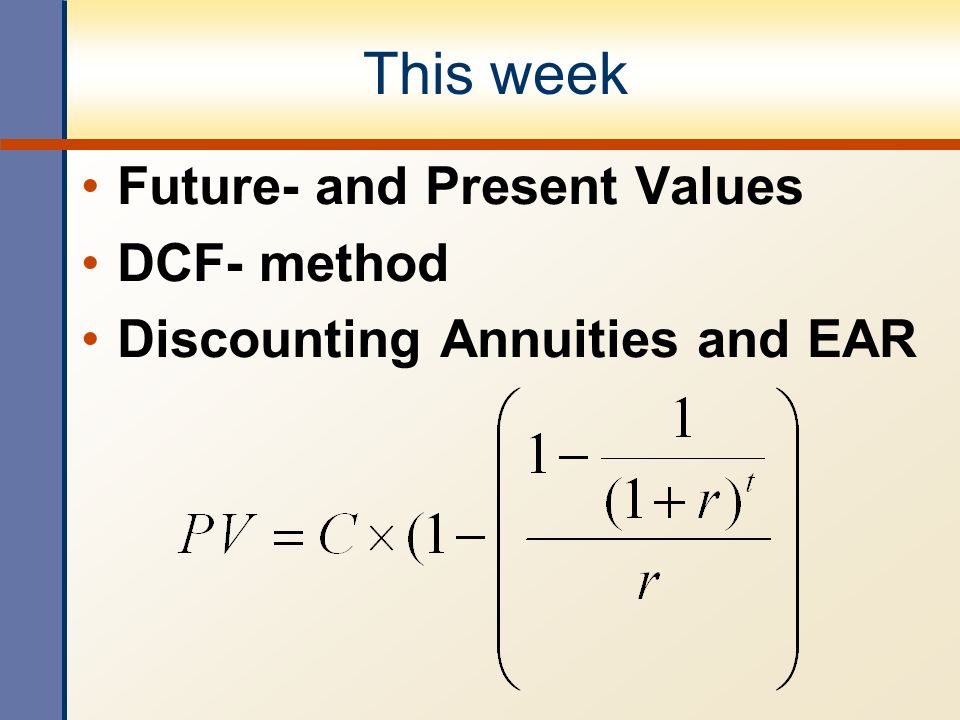 This week

• Future- and Present Values
• DCF- method
• Discounting Annuities and EAR

$PV = C \times (1 - \left( \frac{1 - \frac{1}{(1+r)^t}}{r} \right)$